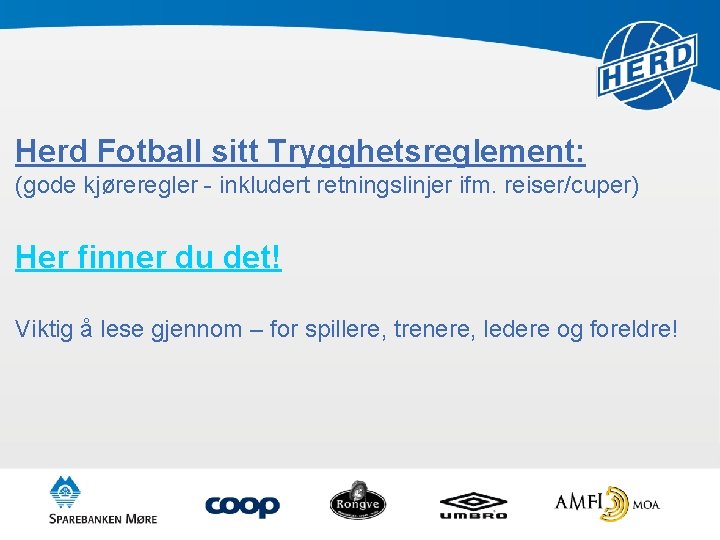 HERD

Herd Fotball sitt Trygghetsreglement:
(gode kjøreregler - inkludert retningslinjer ifm. reiser/cuper)

Her finner du det!

Viktig å lese gjennom – for spillere, trenere, ledere og foreldre!

SPAREBANKEN MØRE coop Rongve UMBRO AMFI MOA